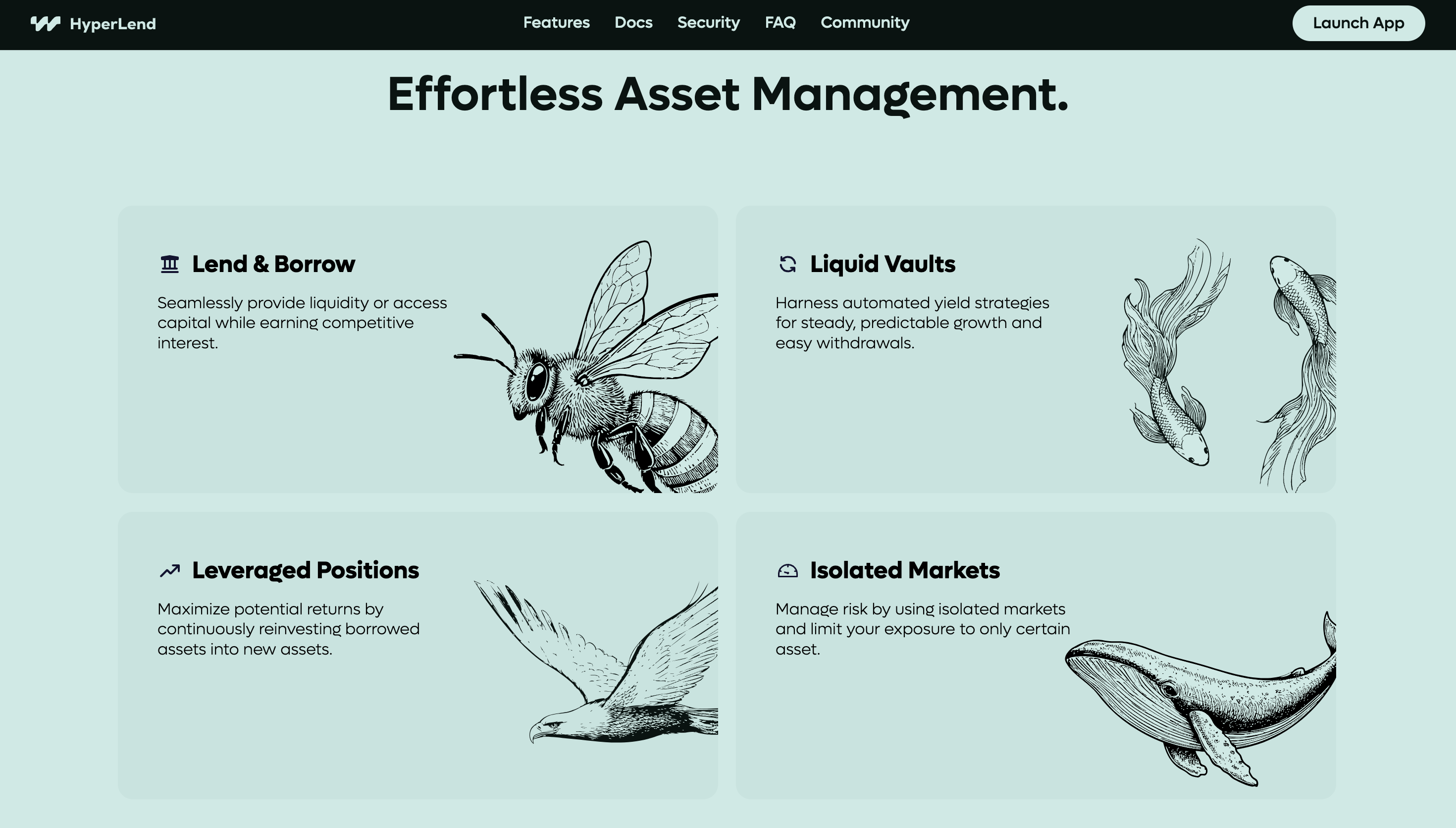 HyperLend

Features Docs Security FAQ Community

Launch App

Effortless Asset Management.

Lend & Borrow

Seamlessly provide liquidity or access capital while earning competitive interest.

Liquid Vaults

Harness automated yield strategies for steady, predictable growth and easy withdrawals.

Leveraged Positions

Maximize potential returns by continuously reinvesting borrowed assets into new assets.

Isolated Markets

Manage risk by using isolated markets and limit your exposure to only certain asset.